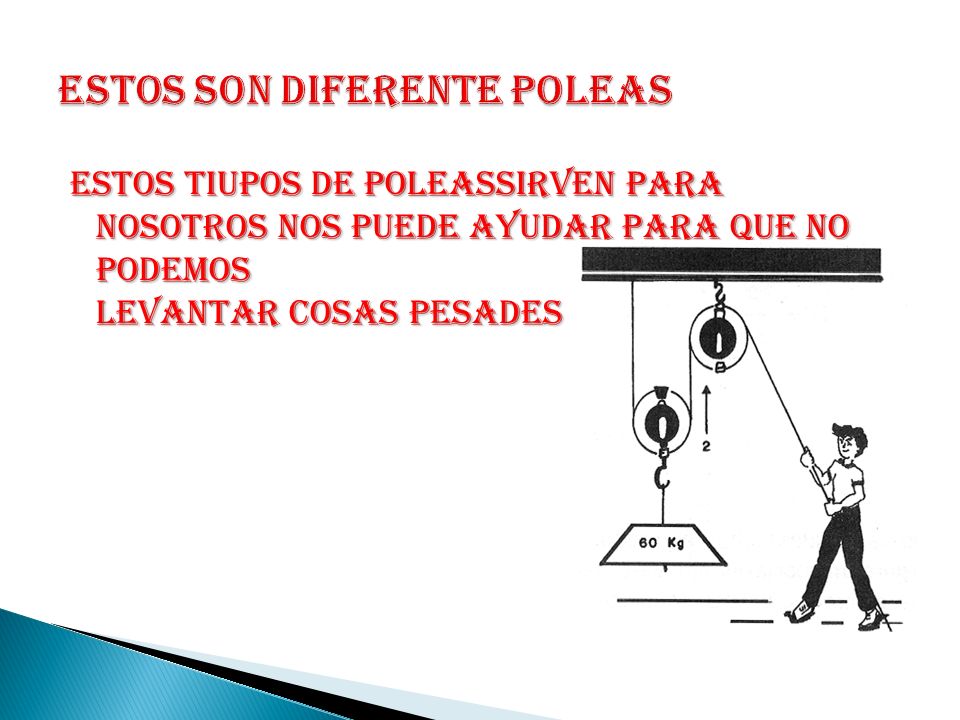 ESTOS SON DIFERENTE POLEAS

ESTOS TIUPOS DE POLEASSIRVEN PARA NOSOTROS NOS PUEDE AYUDAR PARA QUE NO PODEMOS
LEVANTAR COSAS PESADES

2

60 Kg